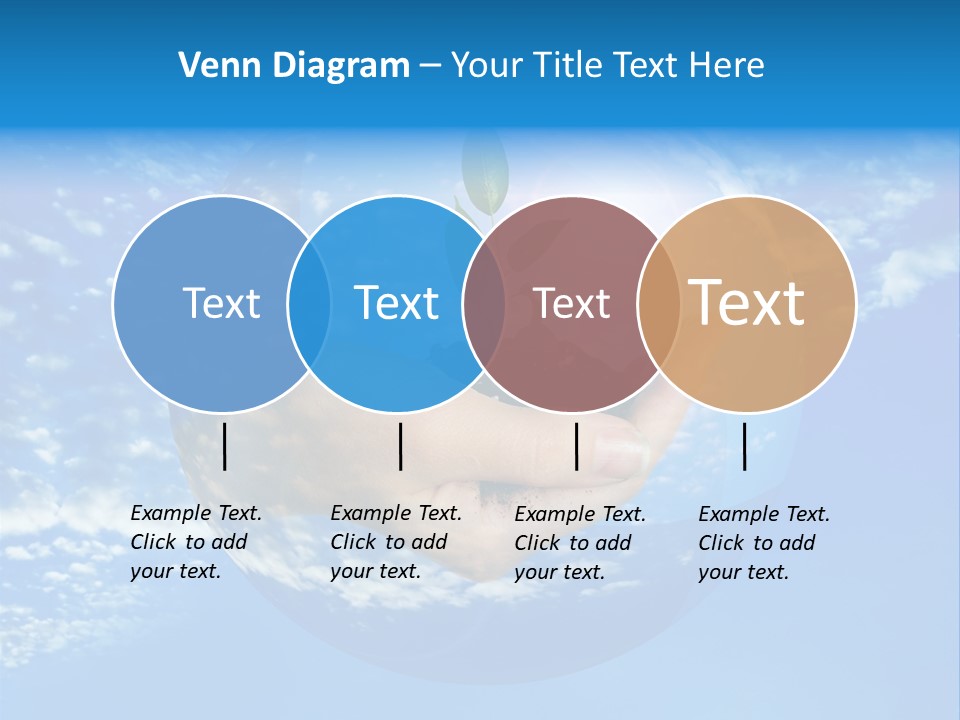 Venn Diagram – Your Title Text Here

Text

Text

Text

Text

Example Text. Click to add your text.

Example Text. Click to add your text.

Example Text. Click to add your text.

Example Text. Click to add your text.